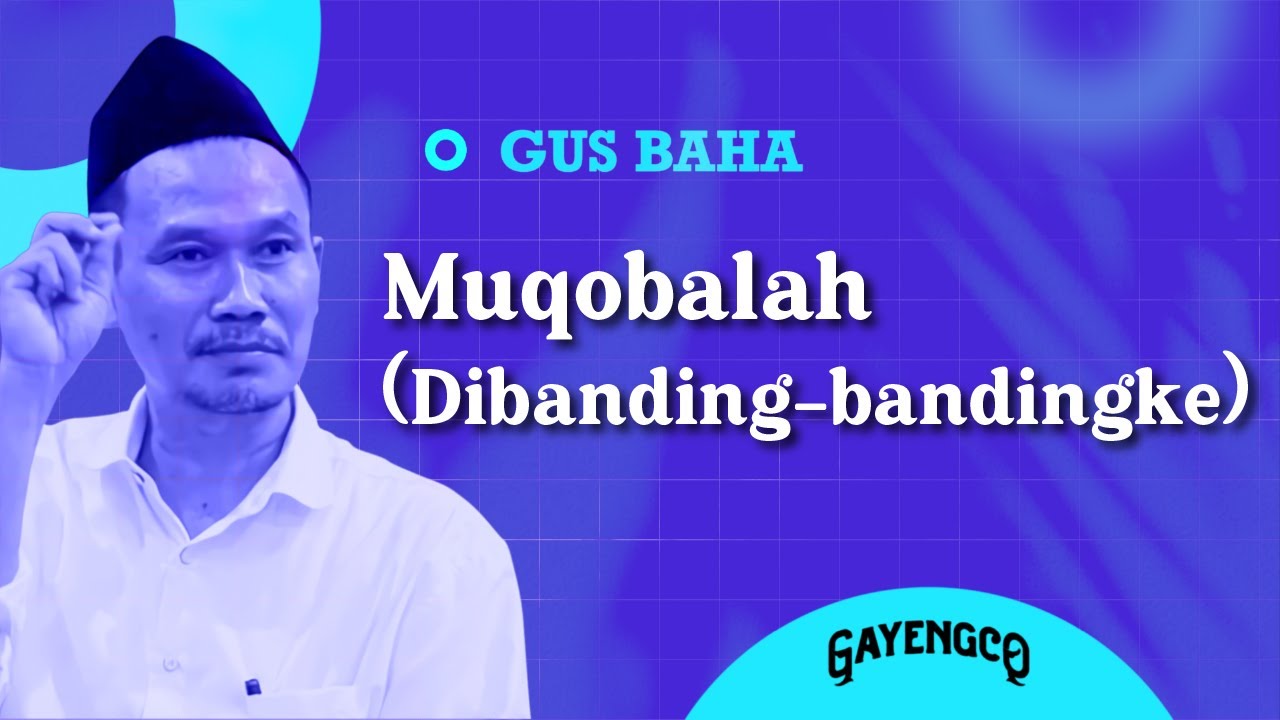 GUS BAHA

Muqobalah (Dibanding-bandingke)

GAYENGCO